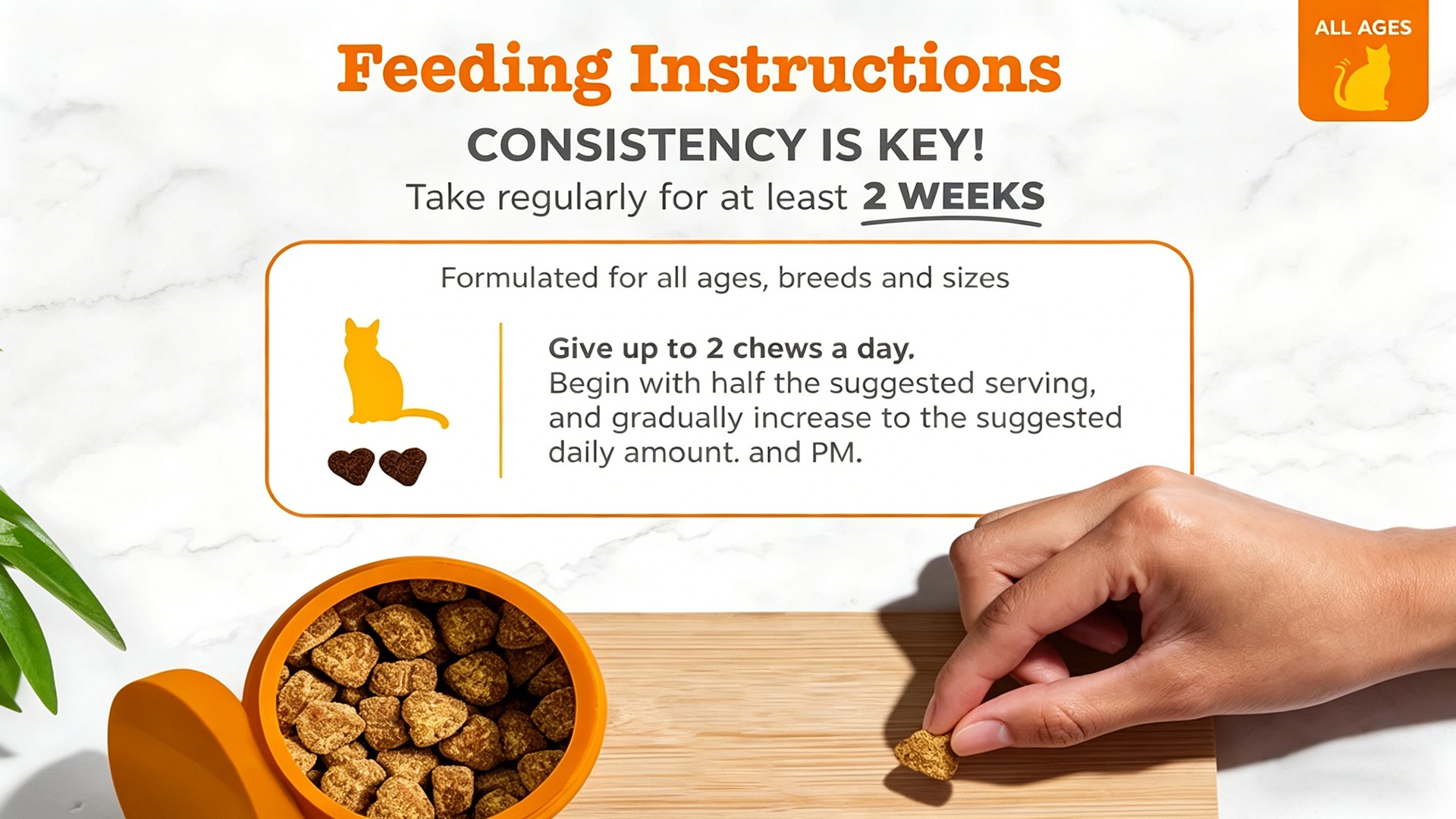 ALL AGES

Feeding Instructions

CONSISTENCY IS KEY!

Take regularly for at least 2 WEEKS

Formulated for all ages, breeds and sizes

Give up to 2 chews a day.
Begin with half the suggested serving, and gradually increase to the suggested daily amount. and PM.